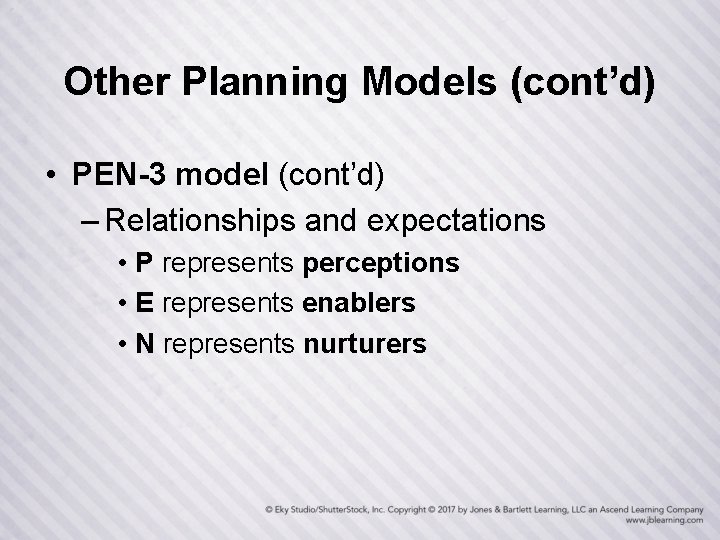 Other Planning Models (cont’d)

• PEN-3 model (cont’d)
– Relationships and expectations
• P represents perceptions
• E represents enablers
• N represents nurturers

© Eky Studio/ShutterStock, Inc. Copyright © 2017 by Jones & Bartlett Learning, LLC an Ascend Learning Company
www.jblearning.com